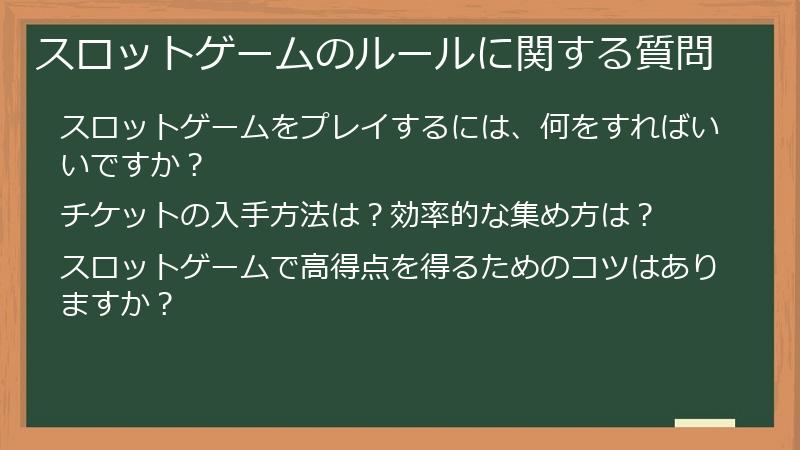 スロットゲームのルールに関する質問

スロットゲームをプレイするには、何をすればいいですか？

チケットの入手方法は？効率的な集め方は？

スロットゲームで高得点を得るためのコツはありますか？